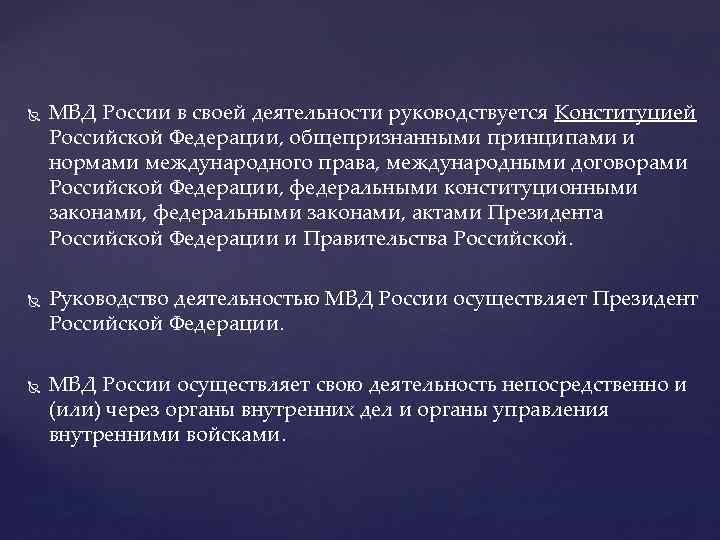 МВД России в своей деятельности руководствуется Конституцией Российской Федерации, общепризнанными принципами и нормами международного права, международными договорами Российской Федерации, федеральными конституционными законами, федеральными законами, актами Президента Российской Федерации и Правительства Российской.

Руководство деятельностью МВД России осуществляет Президент Российской Федерации.

МВД России осуществляет свою деятельность непосредственно и (или) через органы внутренних дел и органы управления внутренними войсками.